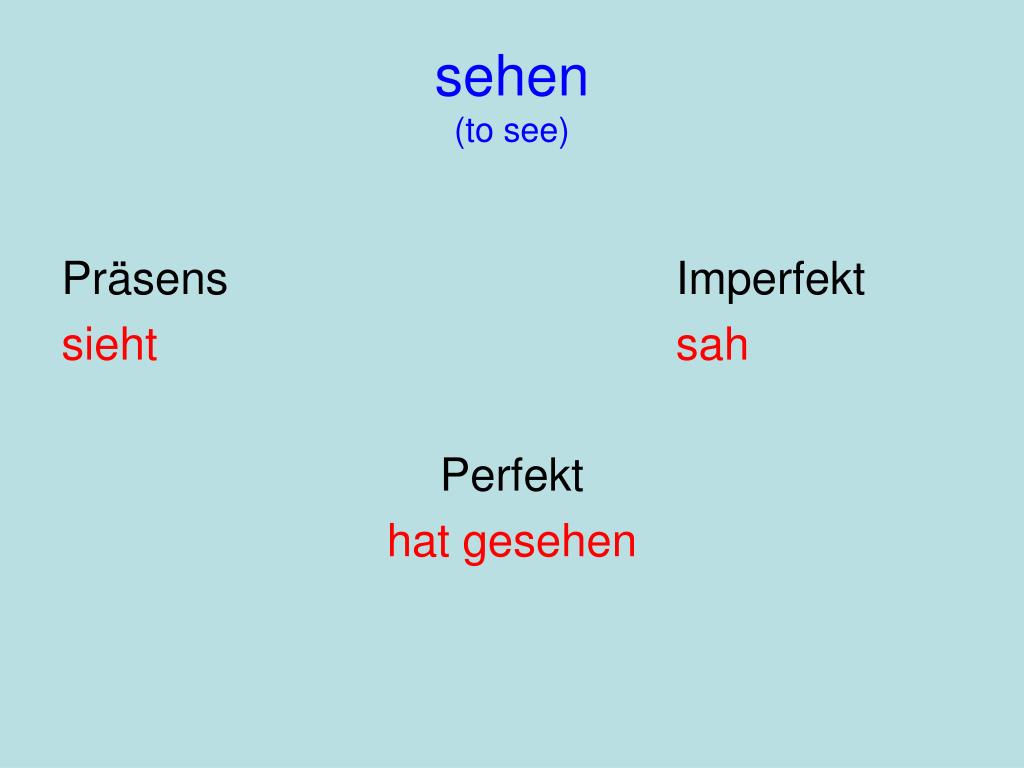 sehen
(to see)

Präsens
sieht

Imperfekt
sah

Perfekt
hat gesehen